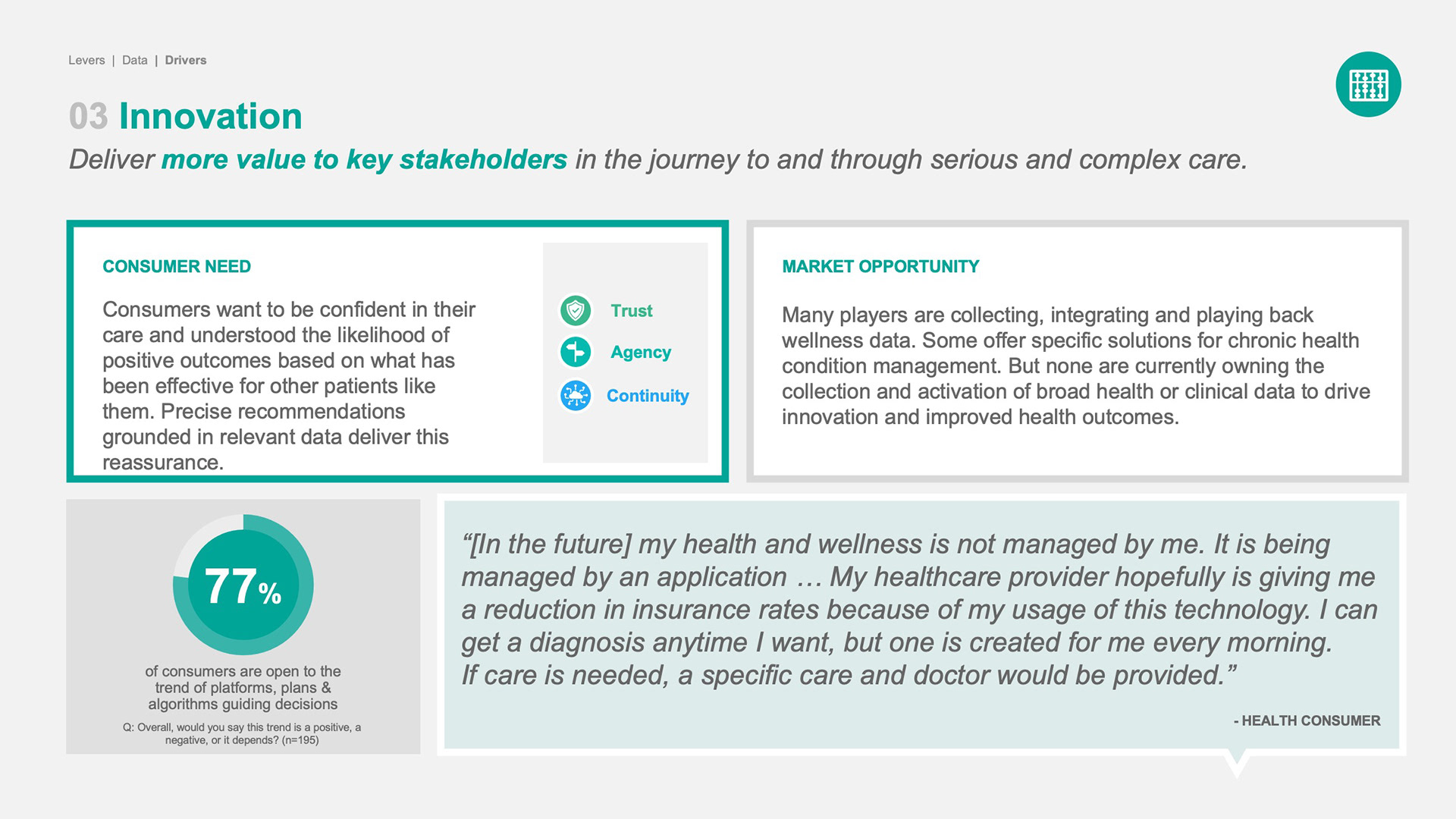 Levers | Data | Drivers

03 Innovation

Deliver more value to key stakeholders in the journey to and through serious and complex care.

CONSUMER NEED

Consumers want to be confident in their care and understood the likelihood of positive outcomes based on what has been effective for other patients like them. Precise recommendations grounded in relevant data deliver this reassurance.

Trust

Agency

Continuity

MARKET OPPORTUNITY

Many players are collecting, integrating and playing back wellness data. Some offer specific solutions for chronic health condition management. But none are currently owning the collection and activation of broad health or clinical data to drive innovation and improved health outcomes.

77%

of consumers are open to the trend of platforms, plans & algorithms guiding decisions

Q: Overall, would you say this trend is a positive, a negative, or it depends? (n=195)

“[In the future] my health and wellness is not managed by me. It is being managed by an application … My healthcare provider hopefully is giving me a reduction in insurance rates because of my usage of this technology. I can get a diagnosis anytime I want, but one is created for me every morning. If care is needed, a specific care and doctor would be provided.”

- HEALTH CONSUMER